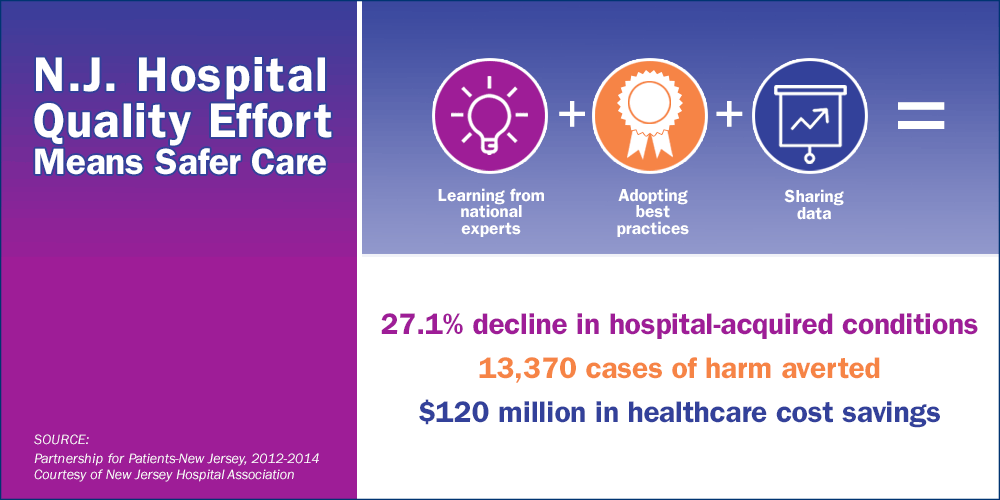 N.J. Hospital Quality Effort Means Safer Care

SOURCE:
Partnership for Patients-New Jersey, 2012-2014
Courtesy of New Jersey Hospital Association

Learning from national experts + Adopting best practices + Sharing data =

27.1% decline in hospital-acquired conditions
13,370 cases of harm averted
$120 million in healthcare cost savings